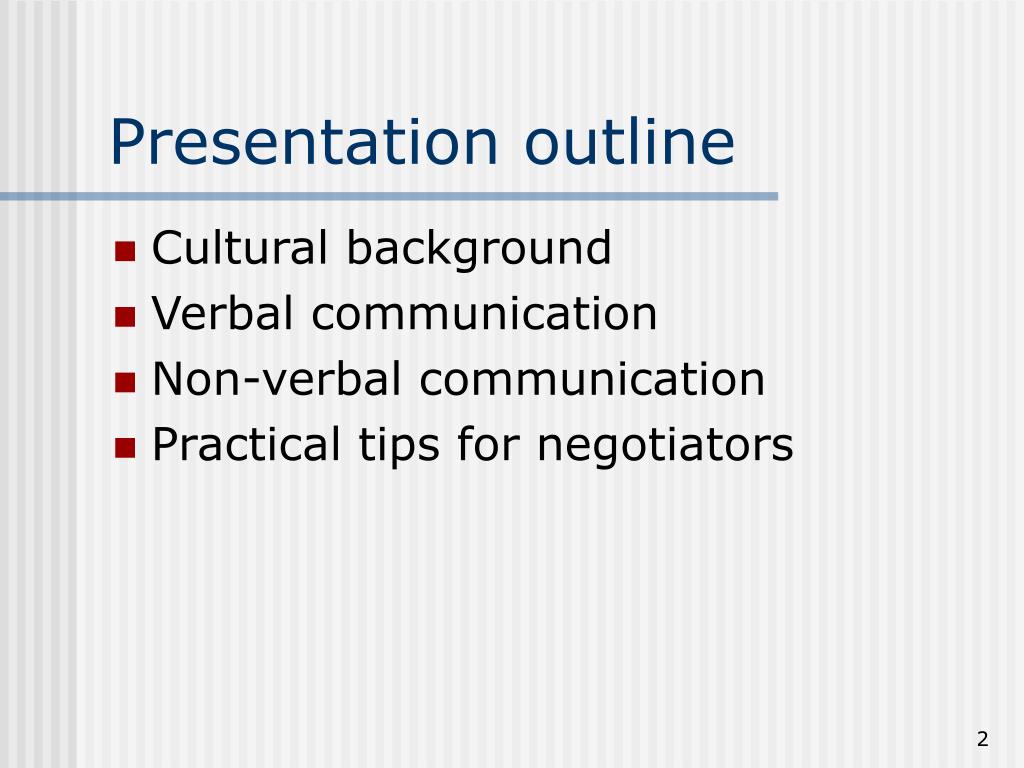 Presentation outline

- Cultural background
- Verbal communication
- Non-verbal communication
- Practical tips for negotiators

2